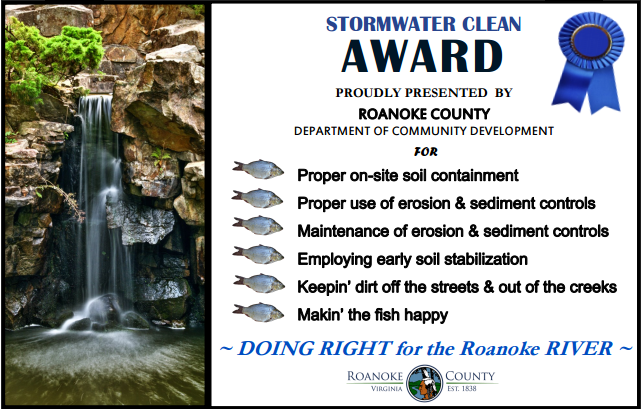 STORMWATER CLEAN
AWARD
PROUDLY PRESENTED BY
ROANOKE COUNTY
DEPARTMENT OF COMMUNITY DEVELOPMENT
FOR

Proper on-site soil containment
Proper use of erosion & sediment controls
Maintenance of erosion & sediment controls
Employing early soil stabilization
Keepin' dirt off the streets & out of the creeks
Makin' the fish happy

~ DOING RIGHT for the Roanoke RIVER ~

ROANOKE COUNTY
VIRGINIA EST. 1838